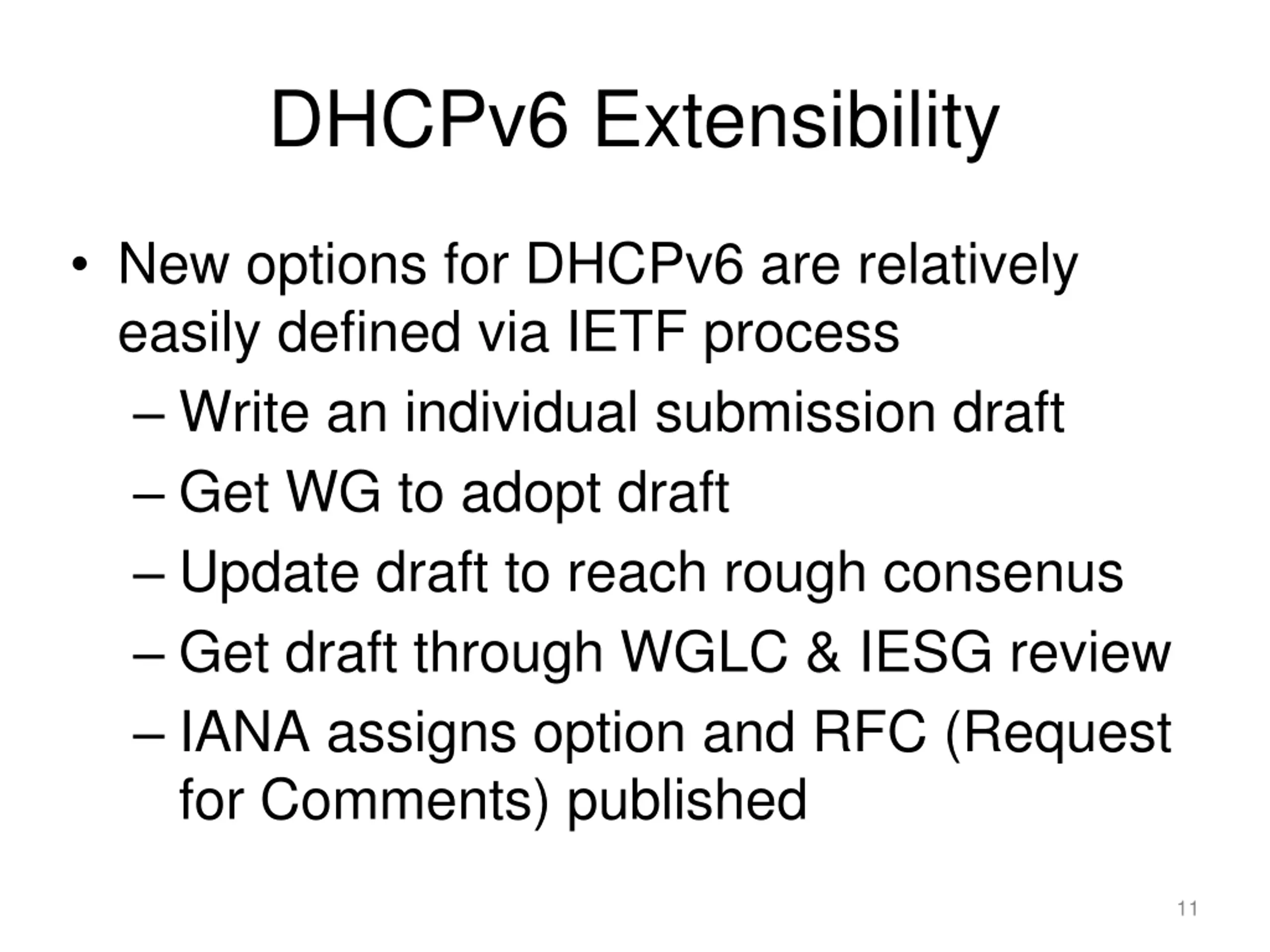 DHCPv6 Extensibility

• New options for DHCPv6 are relatively easily defined via IETF process

– Write an individual submission draft

– Get WG to adopt draft

– Update draft to reach rough consenus

– Get draft through WGLC & IESG review

– IANA assigns option and RFC (Request for Comments) published

11